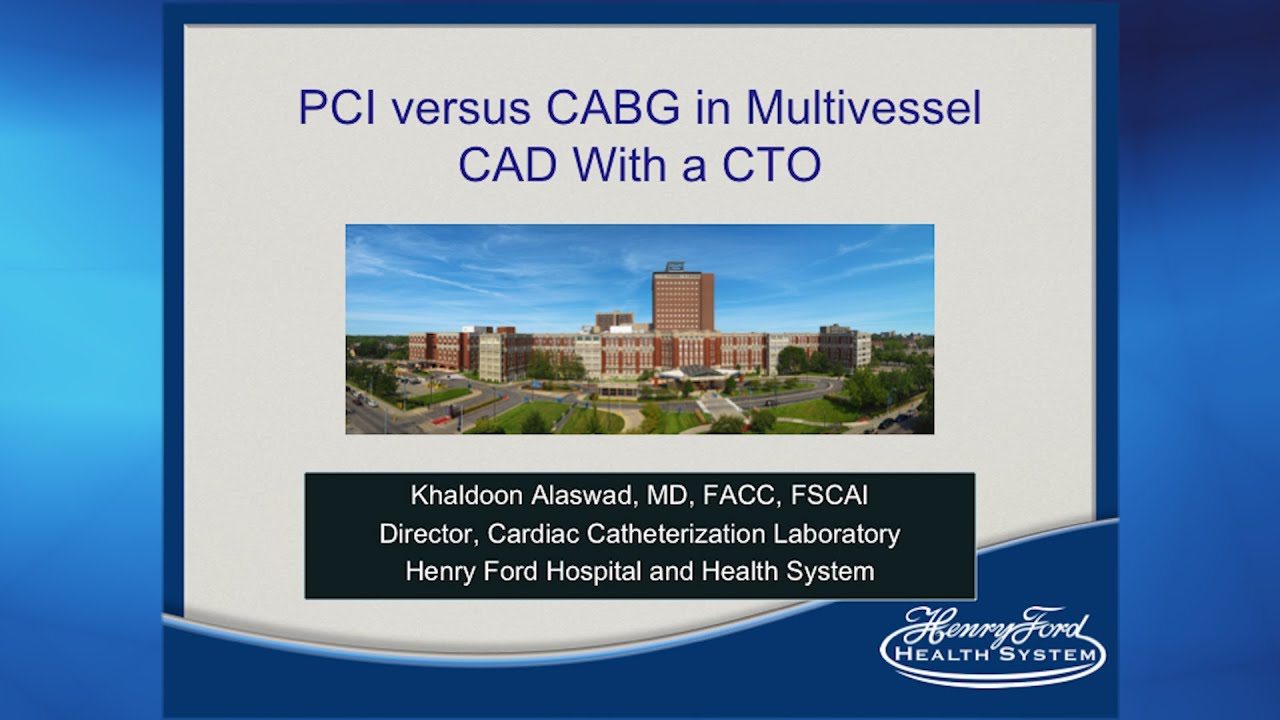 PCI versus CABG in Multivessel CAD With a CTO

Khaldoon Alaswad, MD, FACC, FSCAI
Director, Cardiac Catheterization Laboratory
Henry Ford Hospital and Health System

Henry Ford
HEALTH SYSTEM